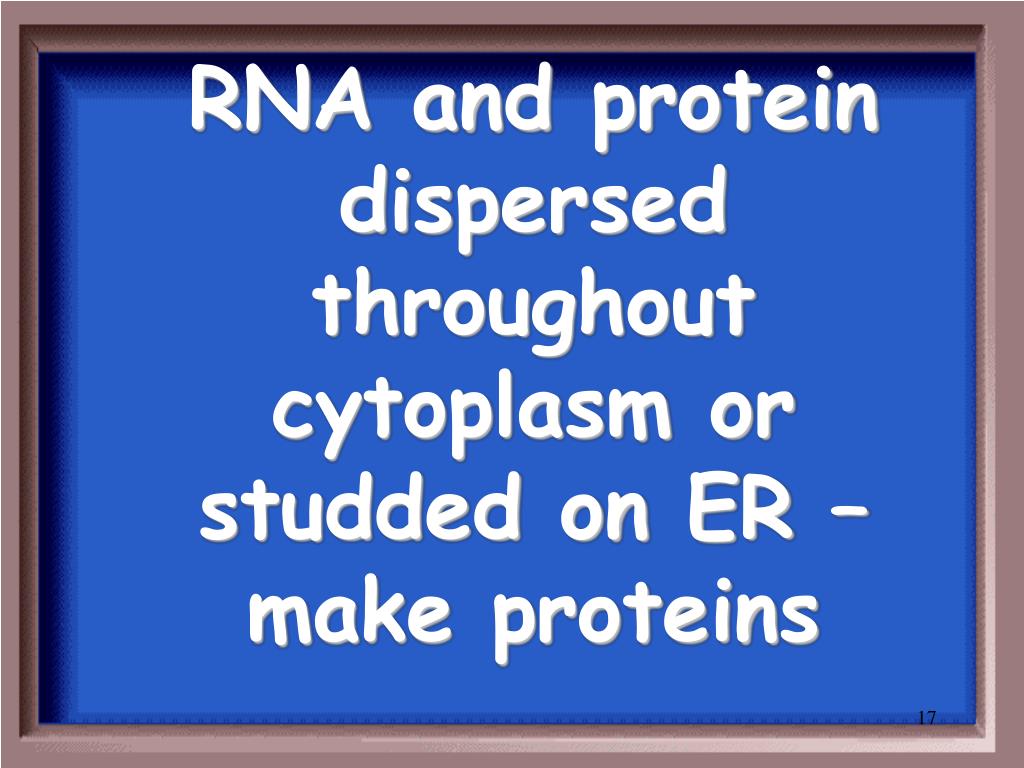 RNA and protein dispersed throughout cytoplasm or studded on ER – make proteins

17